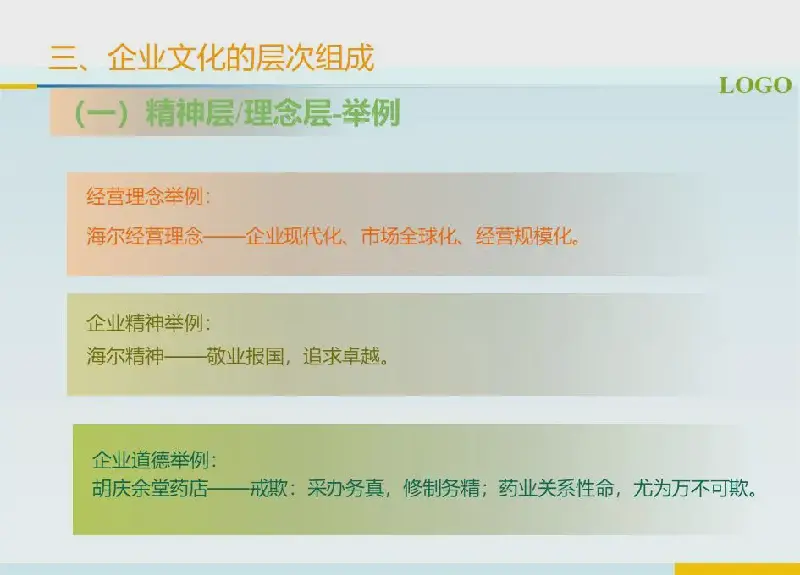 三、企业文化的层次组成

LOGO

（一）精神层/理念层-举例

经营理念举例：

海尔经营理念——企业现代化、市场全球化、经营规模化。

企业精神举例：

海尔精神——敬业报国，追求卓越。

企业道德举例：

胡庆余堂药店——戒欺：采办务真，修制务精；药业关系性命，尤为万不可欺。